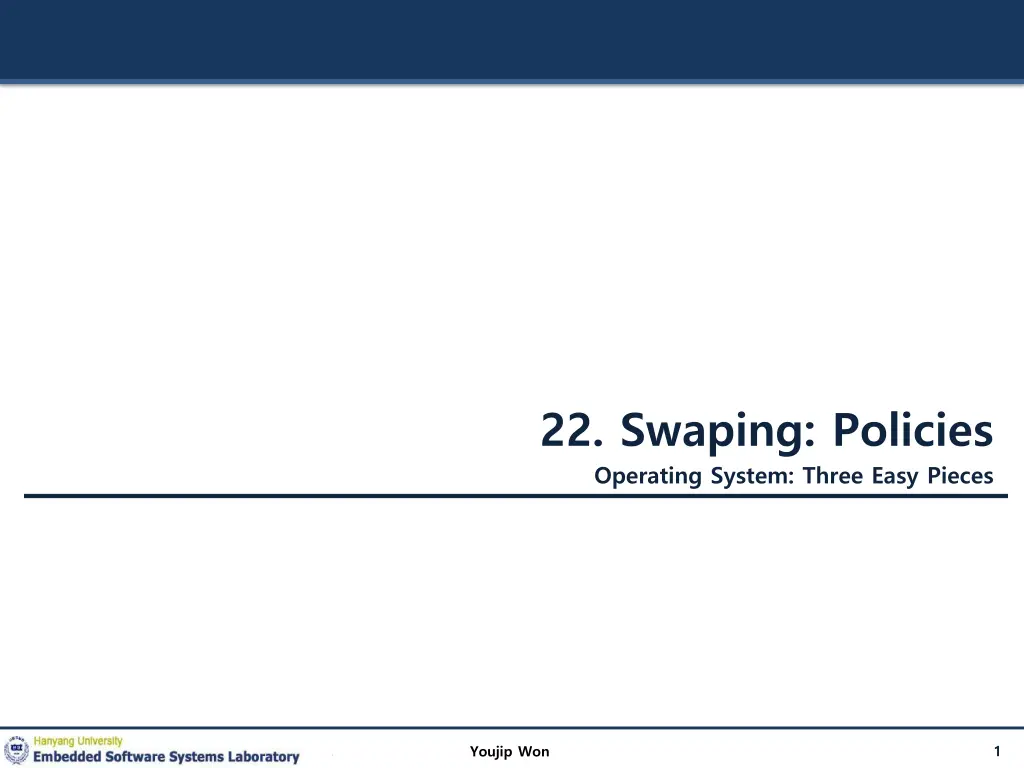 22. Swaping: Policies

Operating System: Three Easy Pieces

Hanyang University
Embedded Software Systems Laboratory

Youjip Won

1